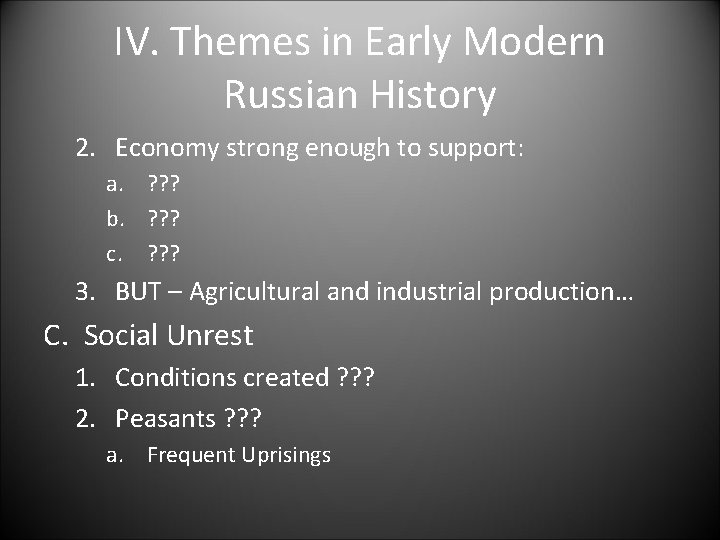 IV. Themes in Early Modern Russian History

2. Economy strong enough to support:

a. ???

b. ???

c. ???

3. BUT – Agricultural and industrial production…

C. Social Unrest

1. Conditions created ???

2. Peasants ???

a. Frequent Uprisings